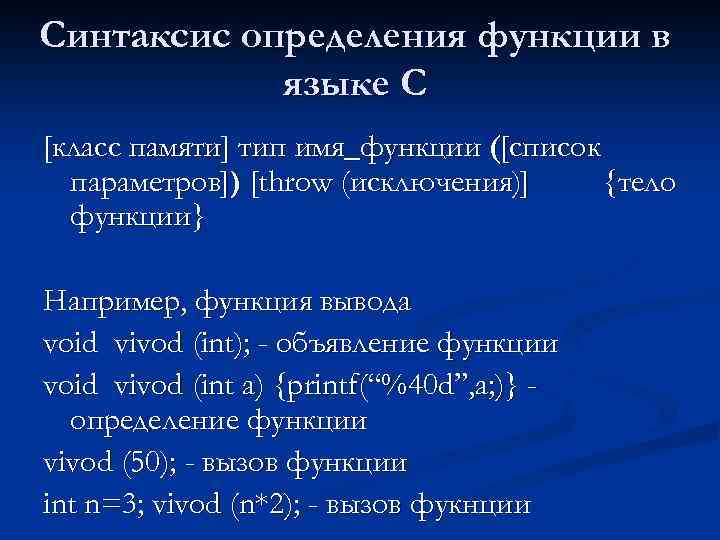 Синтаксис определения функции в языке С

[класс памяти] тип имя_функции ([список параметров]) [throw (исключения)] {тело функции}

Например, функция вывода
void vivod (int); - объявление функции
void vivod (int a) {printf(“%40d”,a;)} - определение функции
vivod (50); - вызов функции
int n=3; vivod (n*2); - вызов фукнции